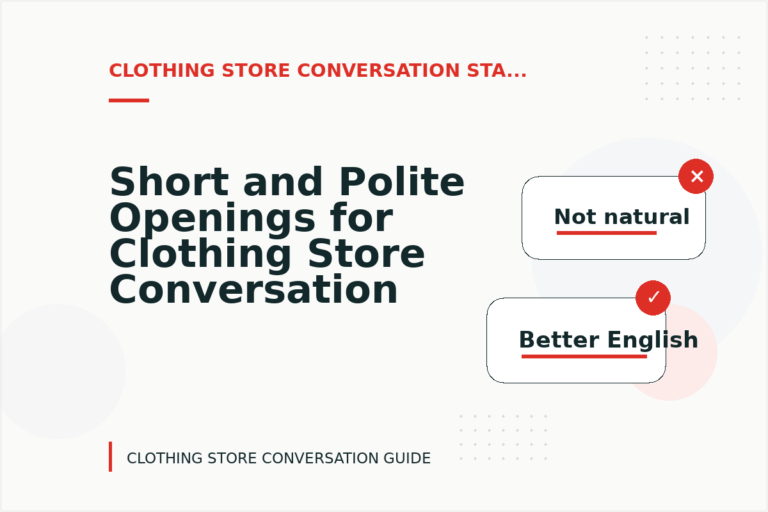 CLOTHING STORE CONVERSATION STA...

Short and Polite Openings for Clothing Store Conversation

✕

Not natural

✓

Better English

CLOTHING STORE CONVERSATION GUIDE